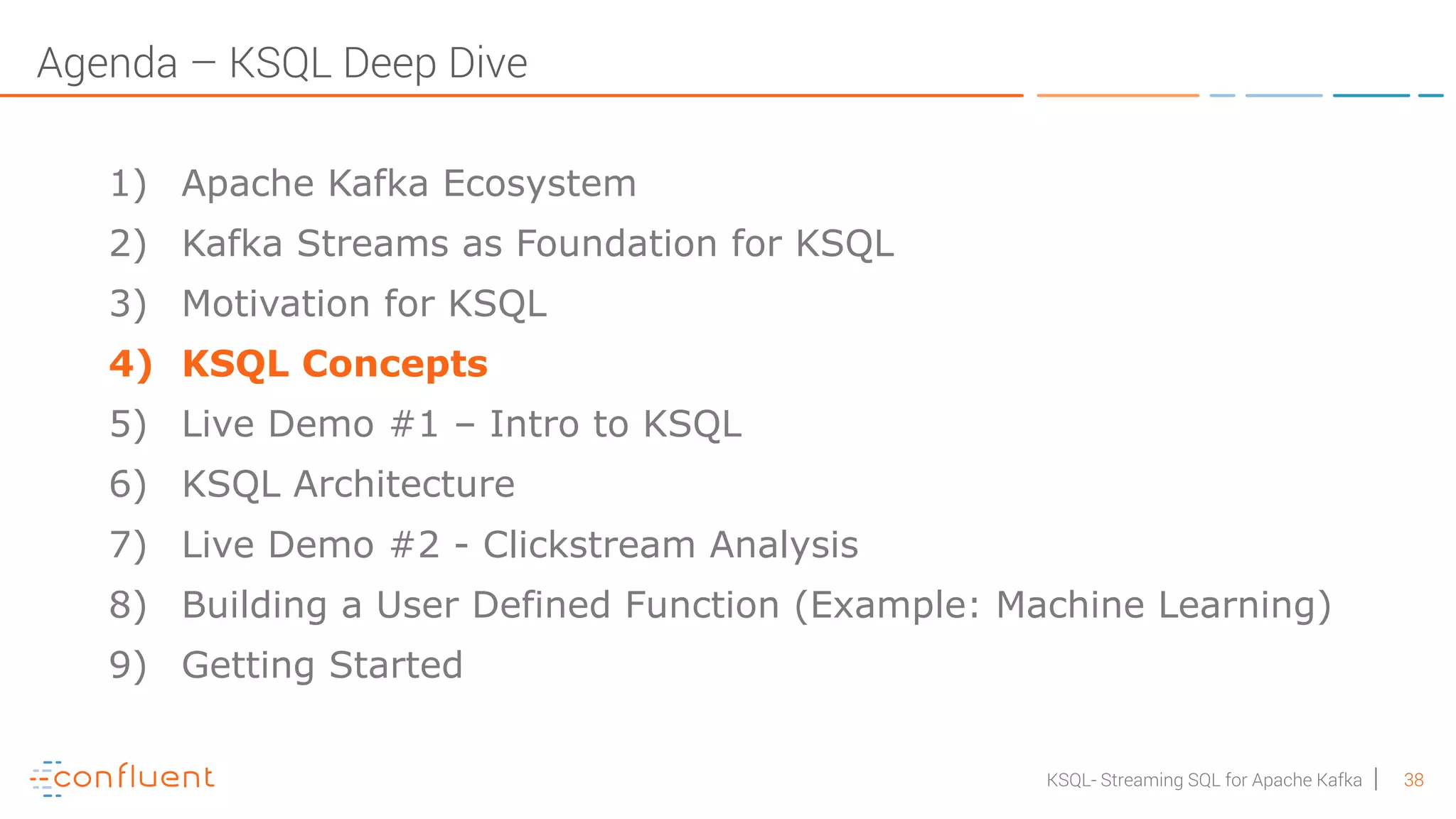 Agenda – KSQL Deep Dive

1) Apache Kafka Ecosystem
2) Kafka Streams as Foundation for KSQL
3) Motivation for KSQL
4) KSQL Concepts
5) Live Demo #1 – Intro to KSQL
6) KSQL Architecture
7) Live Demo #2 - Clickstream Analysis
8) Building a User Defined Function (Example: Machine Learning)
9) Getting Started

confluent

KSQL- Streaming SQL for Apache Kafka | 38